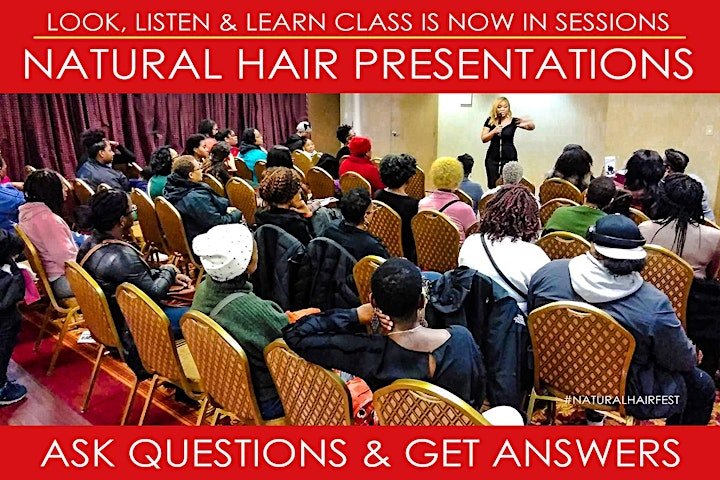 LOOK, LISTEN & LEARN CLASS IS NOW IN SESSIONS

NATURAL HAIR PRESENTATIONS

#NATURALHAIRFEST

ASK QUESTIONS & GET ANSWERS